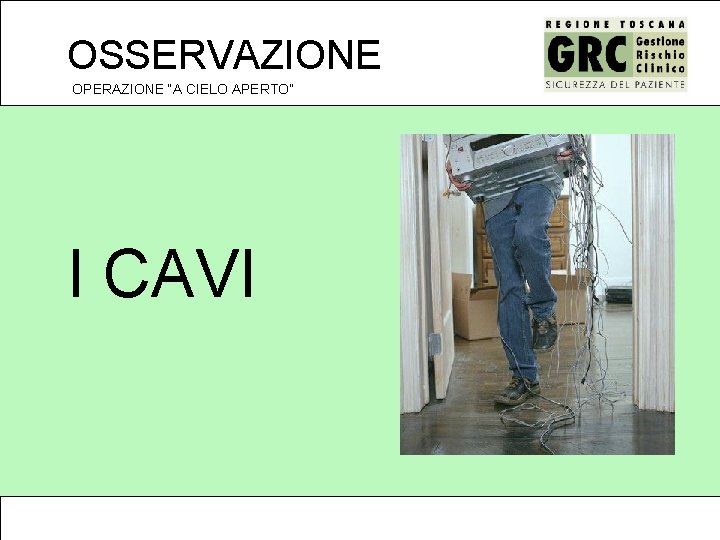 OSSERVAZIONE
OPERAZIONE "A CIELO APERTO"

REGIONE TOSCANA
GRC Gestione Rischio Clinico
SICUREZZA DEL PAZIENTE

I CAVI